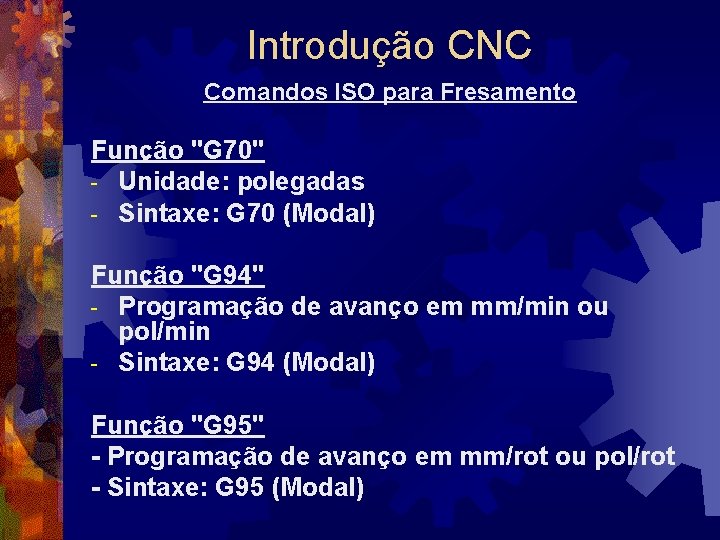 Introdução CNC

Comandos ISO para Fresamento

Função "G70"
- Unidade: polegadas
- Sintaxe: G70 (Modal)

Função "G94"
- Programação de avanço em mm/min ou pol/min
- Sintaxe: G94 (Modal)

Função "G95"
- Programação de avanço em mm/rot ou pol/rot
- Sintaxe: G95 (Modal)